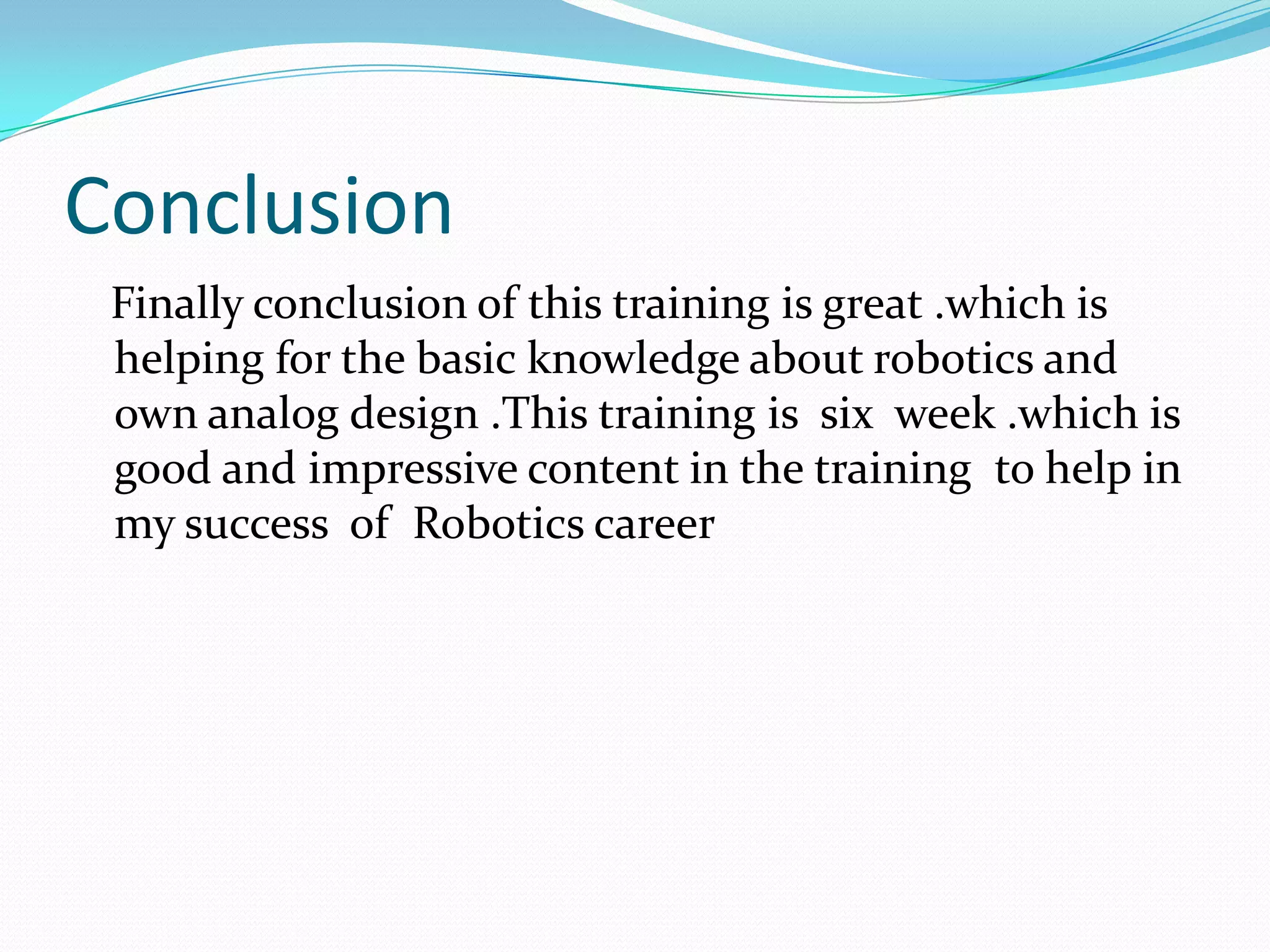 Conclusion

Finally conclusion of this training is great .which is helping for the basic knowledge about robotics and own analog design .This training is six week .which is good and impressive content in the training to help in my success of Robotics career